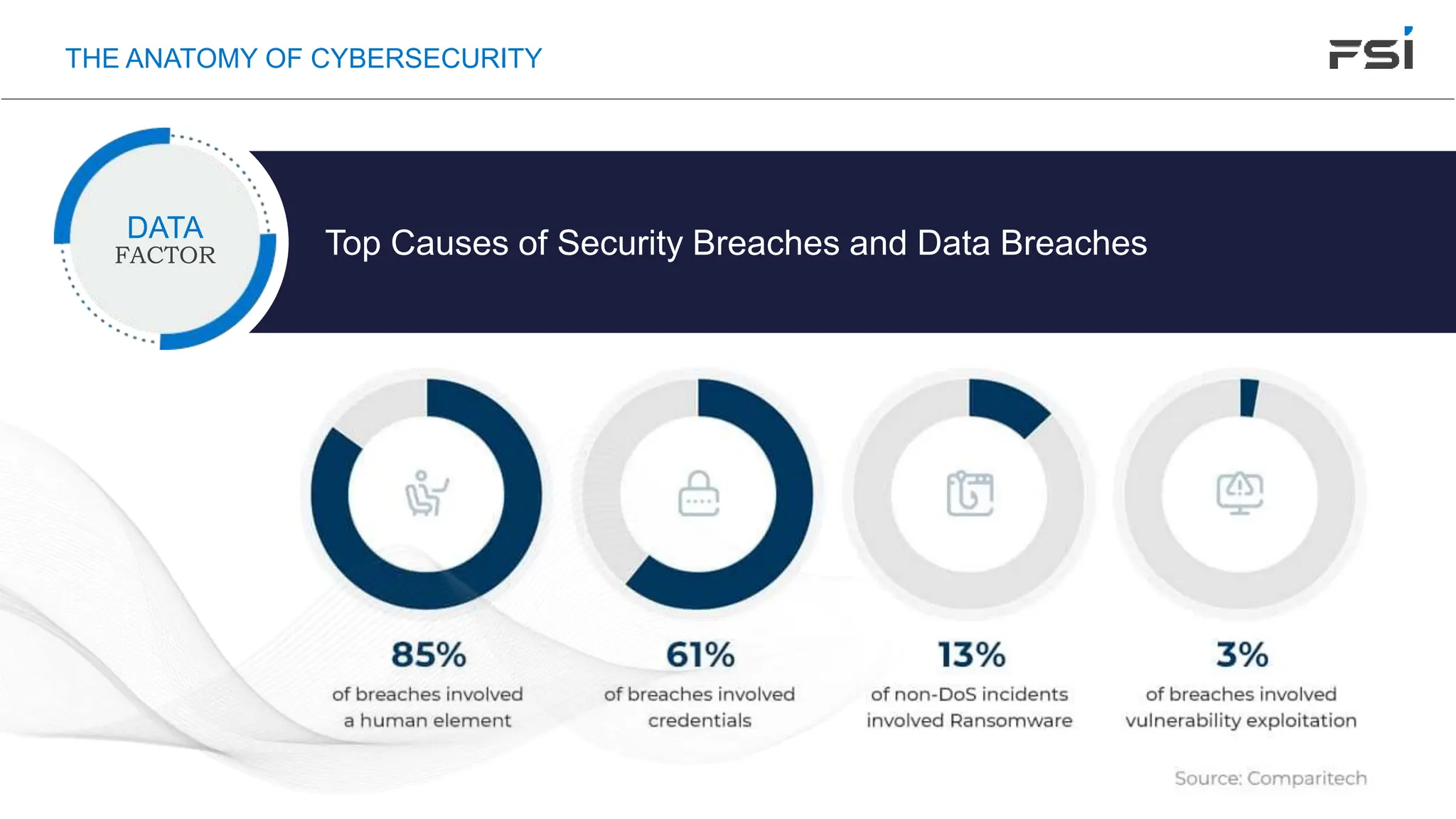 THE ANATOMY OF CYBERSECURITY

FSI

DATA
FACTOR

Top Causes of Security Breaches and Data Breaches

85%
of breaches involved a human element

61%
of breaches involved credentials

13%
of non-DoS incidents involved Ransomware

3%
of breaches involved vulnerability exploitation

Source: Comparitech